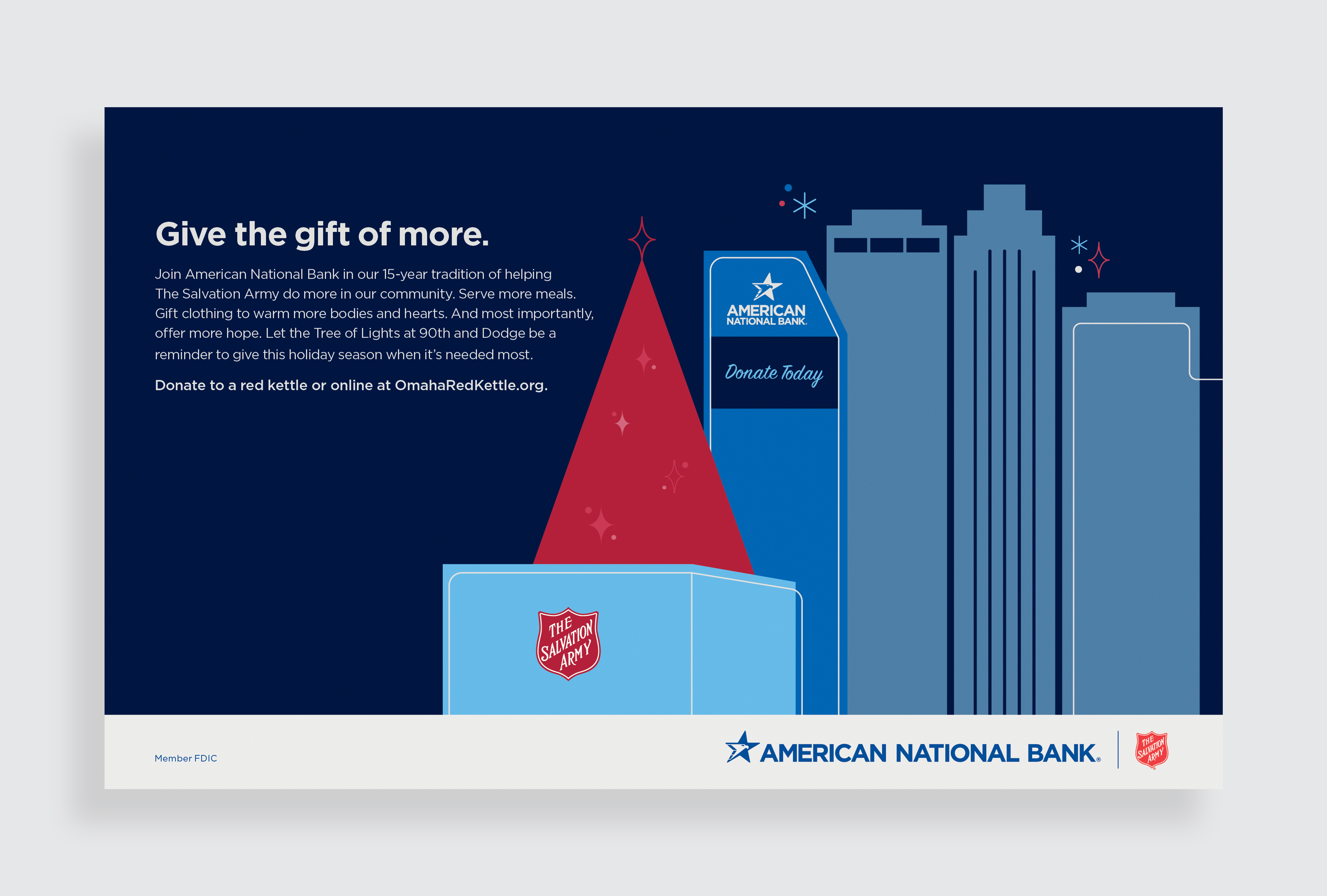 Give the gift of more.

Join American National Bank in our 15-year tradition of helping The Salvation Army do more in our community. Serve more meals. Gift clothing to warm more bodies and hearts. And most importantly, offer more hope. Let the Tree of Lights at 90th and Dodge be a reminder to give this holiday season when it's needed most.

Donate to a red kettle or online at OmahaRedKettle.org.

AMERICAN NATIONAL BANK.

Donate Today

THE SALVATION ARMY

Member FDIC

AMERICAN NATIONAL BANK.

THE SALVATION ARMY